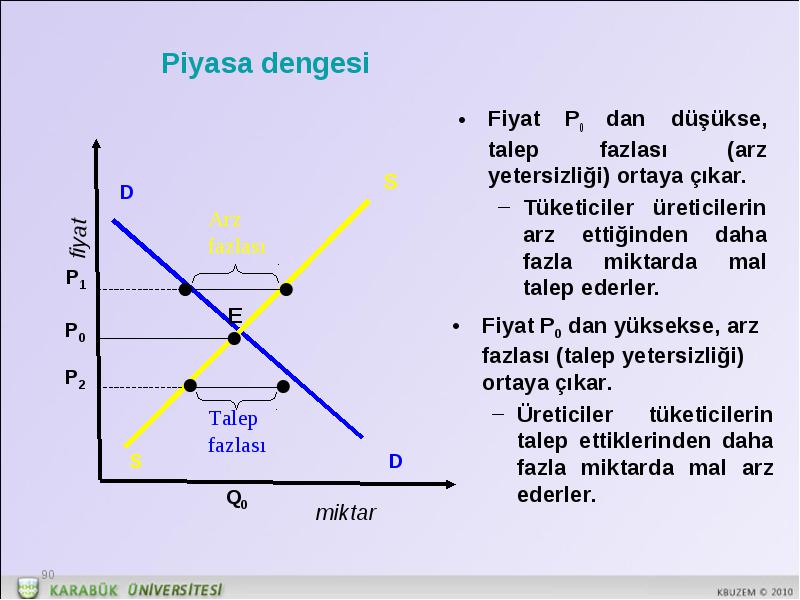 Piyasa dengesi

fiyat

D

S

Arz fazlası

$P_1$

E

$P_0$

$P_2$

Talep fazlası

S

D

$Q_0$

miktar

• Fiyat $P_0$ dan düşükse, talep fazlası (arz yetersizliği) ortaya çıkar.
– Tüketiciler üreticilerin arz ettiğinden daha fazla miktarda mal talep ederler.

• Fiyat $P_0$ dan yüksekse, arz fazlası (talep yetersizliği) ortaya çıkar.
– Üreticiler tüketicilerin talep ettiklerinden daha fazla miktarda mal arz ederler.

90

KARABÜK ÜNİVERSİTESİ

KBUZEM © 2010